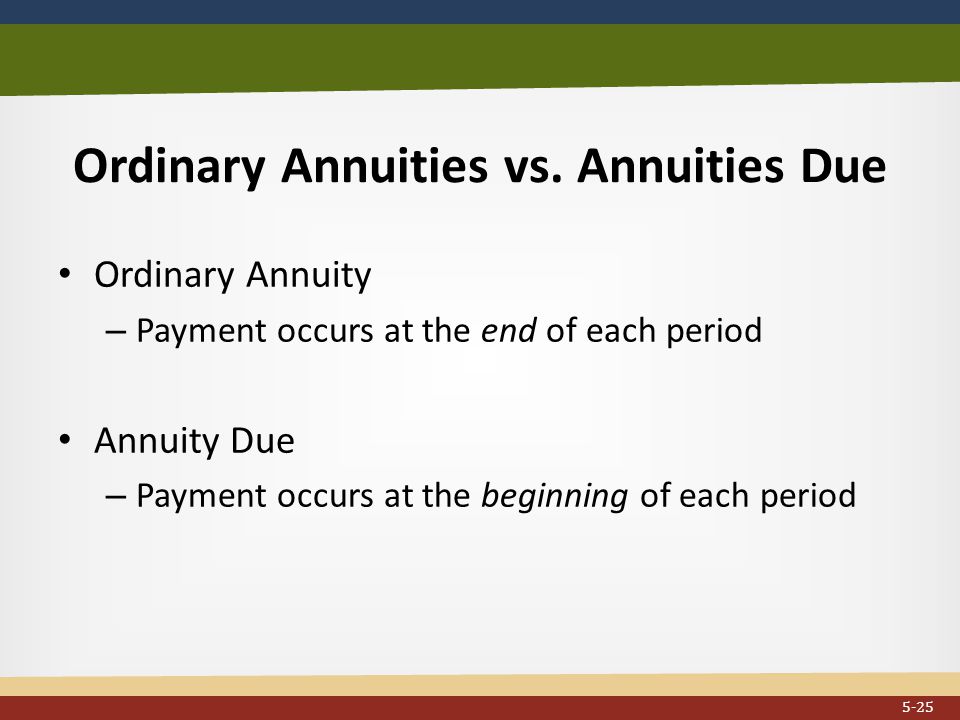 Ordinary Annuities vs. Annuities Due

• Ordinary Annuity
– Payment occurs at the end of each period

• Annuity Due
– Payment occurs at the beginning of each period

5-25